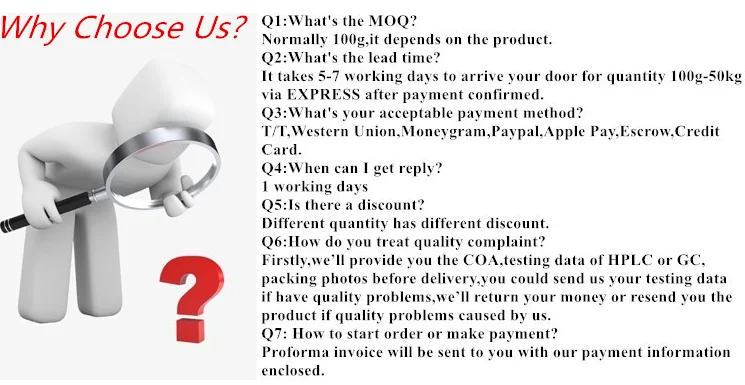 Why Choose Us?

?

Q1:What's the MOQ?
Normally 100g,it depends on the product.
Q2:What's the lead time?
It takes 5-7 working days to arrive your door for quantity 100g-50kg via EXPRESS after payment confirmed.
Q3:What's your acceptable payment method?
T/T,Western Union,Moneygram,Paypal,Apple Pay,Escrow,Credit Card.
Q4:When can I get reply?
1 working days
Q5:Is there a discount?
Different quantity has different discount.
Q6:How do you treat quality complaint?
Firstly,we'll provide you the COA,testing data of HPLC or GC, packing photos before delivery,you could send us your testing data if have quality problems,we'll return your money or resend you the product if quality problems caused by us.
Q7: How to start order or make payment?
Proforma invoice will be sent to you with our payment information enclosed.